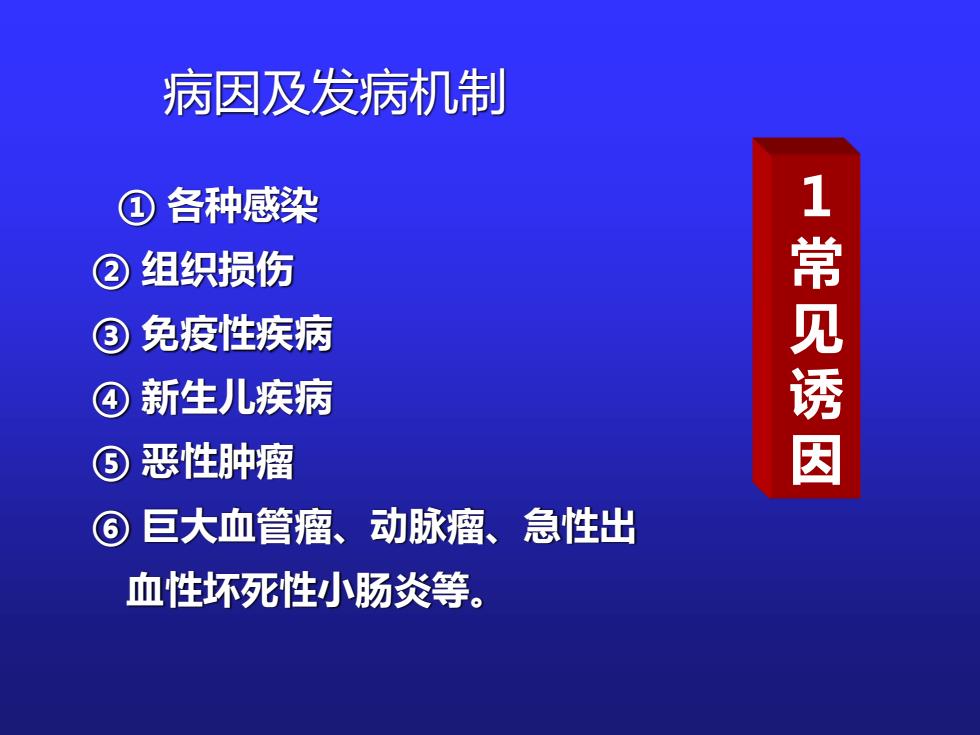 病因及发病机制

① 各种感染
② 组织损伤
③ 免疫性疾病
④ 新生儿疾病
⑤ 恶性肿瘤
⑥ 巨大血管瘤、动脉瘤、急性出血性坏死性小肠炎等。

1 常见诱因